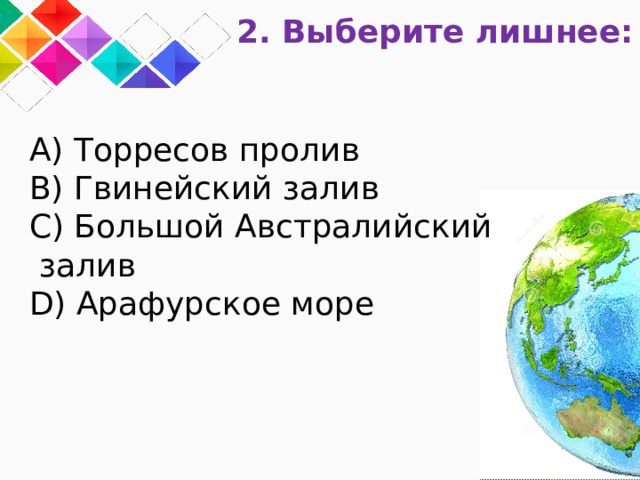 2. Выберите лишнее:

A) Торресов пролив
B) Гвинейский залив
C) Большой Австралийский залив
D) Арафурское море